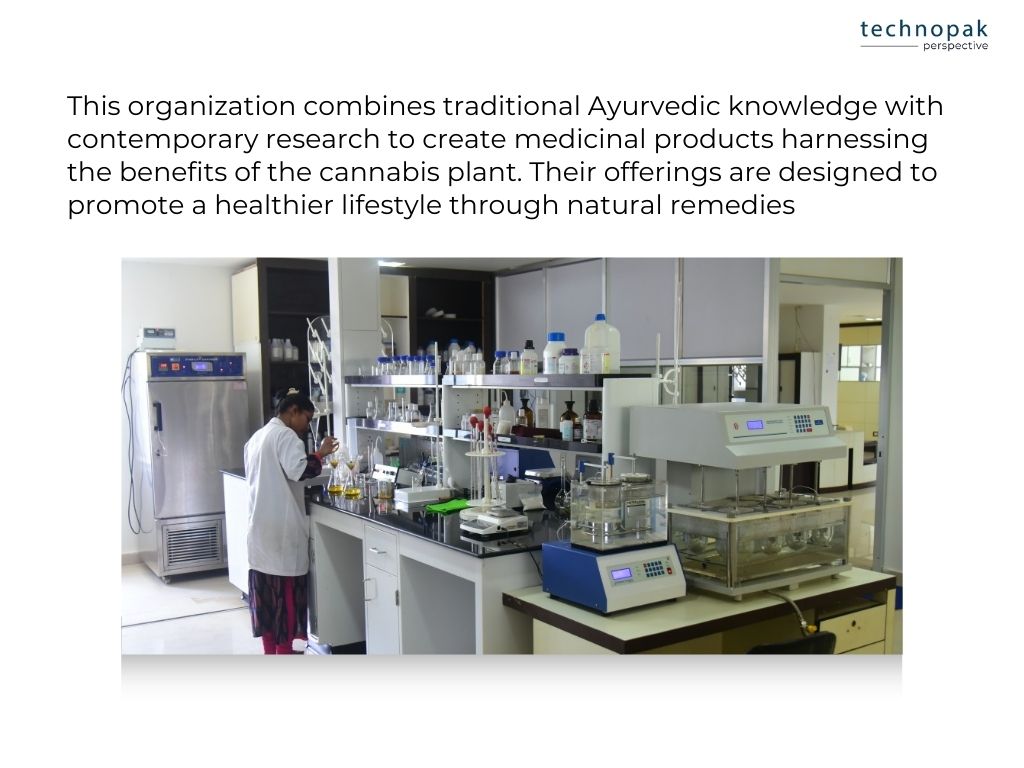 technopak
perspective

This organization combines traditional Ayurvedic knowledge with contemporary research to create medicinal products harnessing the benefits of the cannabis plant. Their offerings are designed to promote a healthier lifestyle through natural remedies